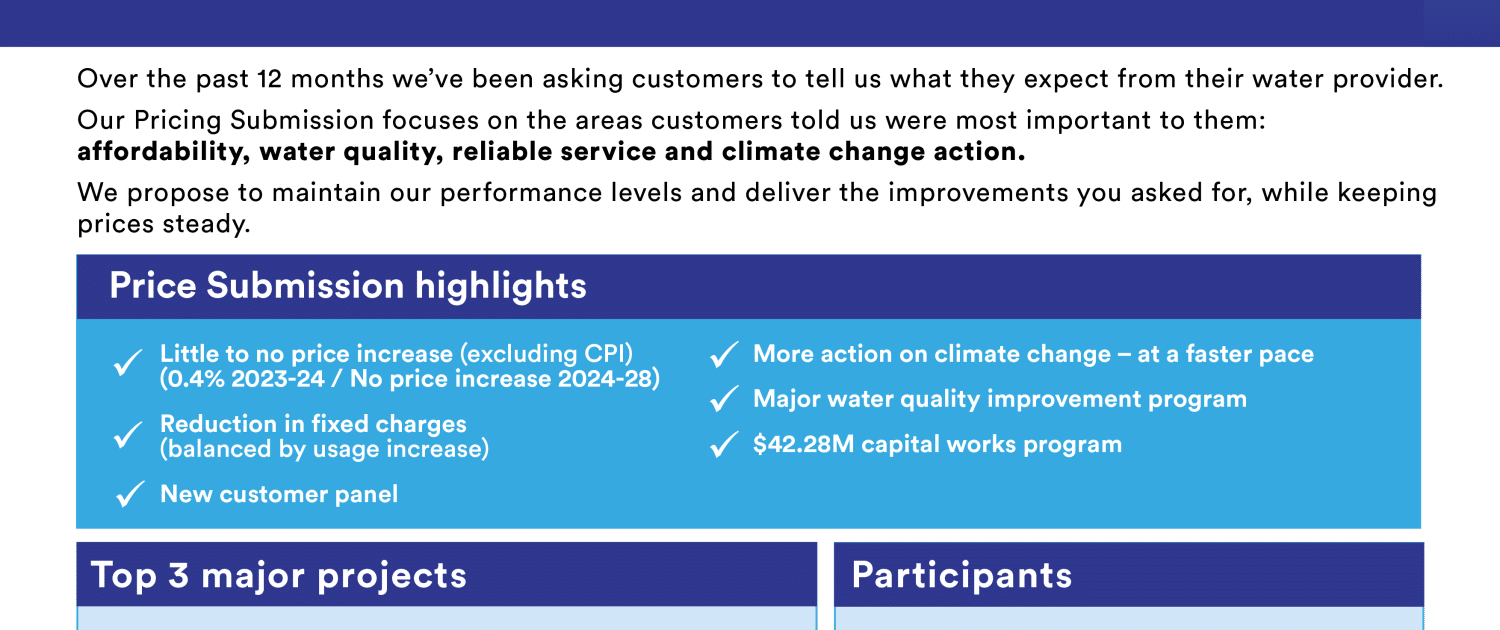 Over the past 12 months we've been asking customers to tell us what they expect from their water provider.

Our Pricing Submission focuses on the areas customers told us were most important to them: **affordability, water quality, reliable service and climate change action.**

We propose to maintain our performance levels and deliver the improvements you asked for, while keeping prices steady.

Price Submission highlights

✓ Little to no price increase (excluding CPI) (0.4% 2023-24 / No price increase 2024-28)

✓ Reduction in fixed charges (balanced by usage increase)

✓ New customer panel

✓ More action on climate change – at a faster pace

✓ Major water quality improvement program

✓ $42.28M capital works program

Top 3 major projects

Participants